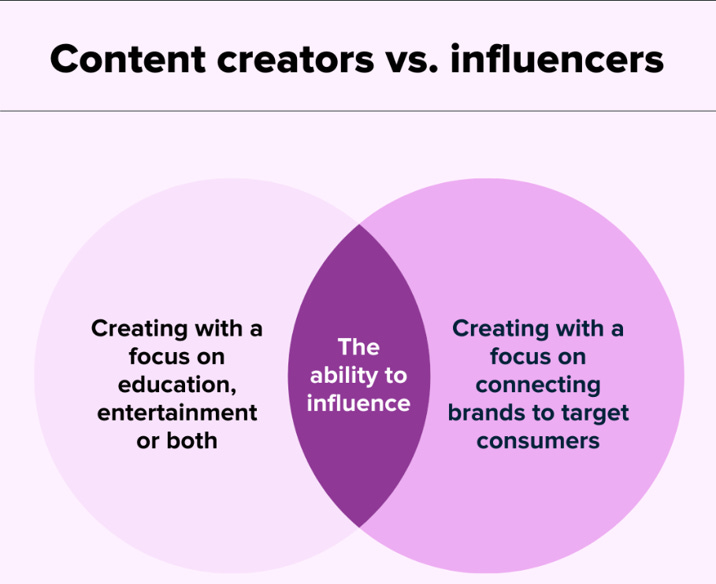 Content creators vs. influencers

Creating with a focus on education, entertainment or both

The ability to influence

Creating with a focus on connecting brands to target consumers